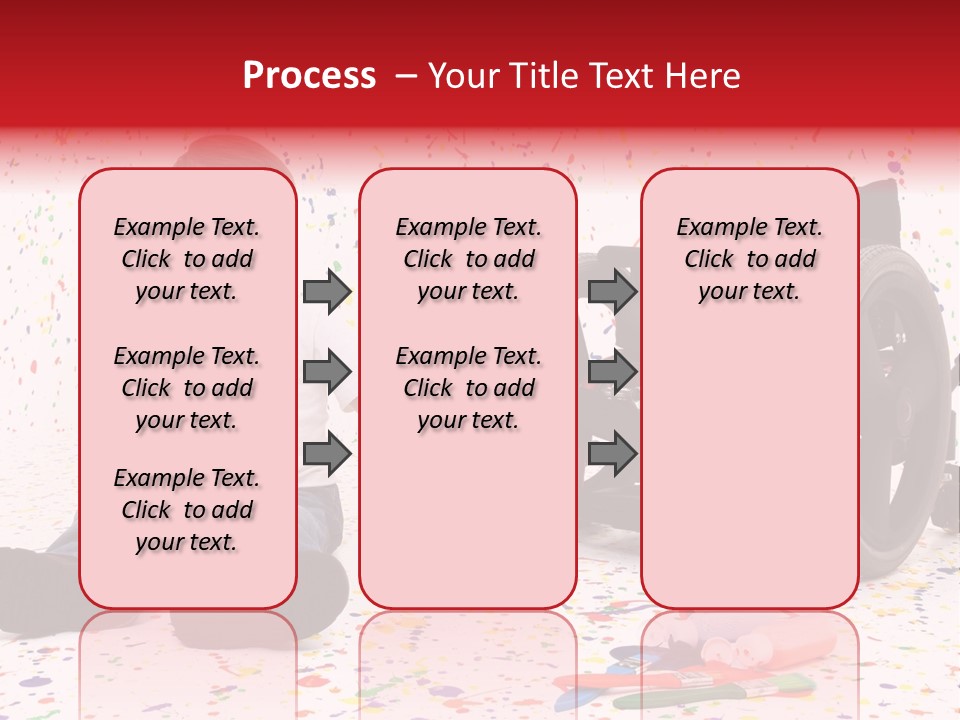 Process – Your Title Text Here

Example Text. Click to add your text.

Example Text. Click to add your text.

Example Text. Click to add your text.

Example Text. Click to add your text.

Example Text. Click to add your text.

Example Text. Click to add your text.